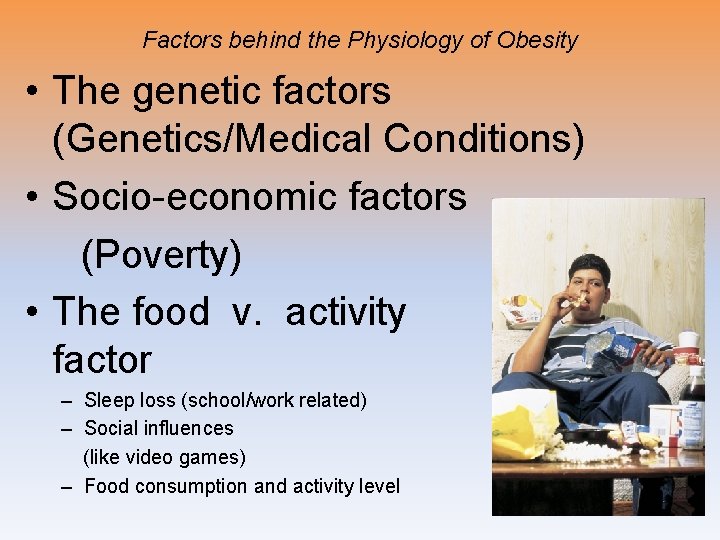 Factors behind the Physiology of Obesity

• The genetic factors (Genetics/Medical Conditions)

• Socio-economic factors

(Poverty)

• The food v. activity factor

– Sleep loss (school/work related)

– Social influences (like video games)

– Food consumption and activity level